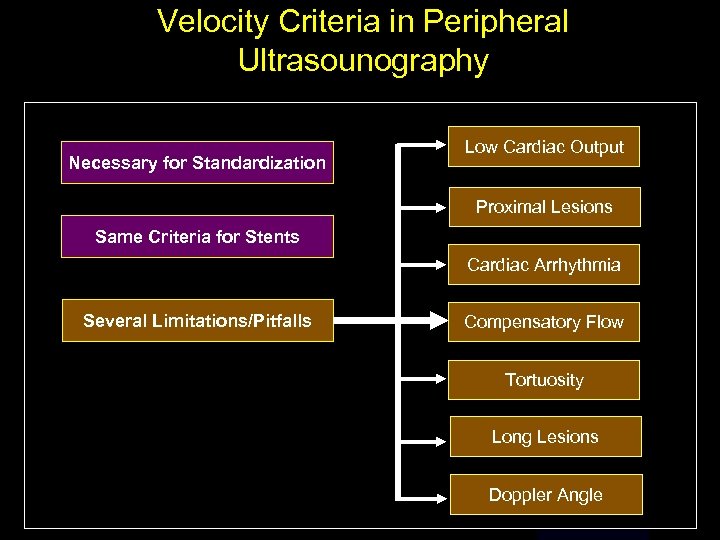 Velocity Criteria in Peripheral Ultrasounography

Necessary for Standardization

Same Criteria for Stents

Several Limitations/Pitfalls

Low Cardiac Output

Proximal Lesions

Cardiac Arrhythmia

Compensatory Flow

Tortuosity

Long Lesions

Doppler Angle